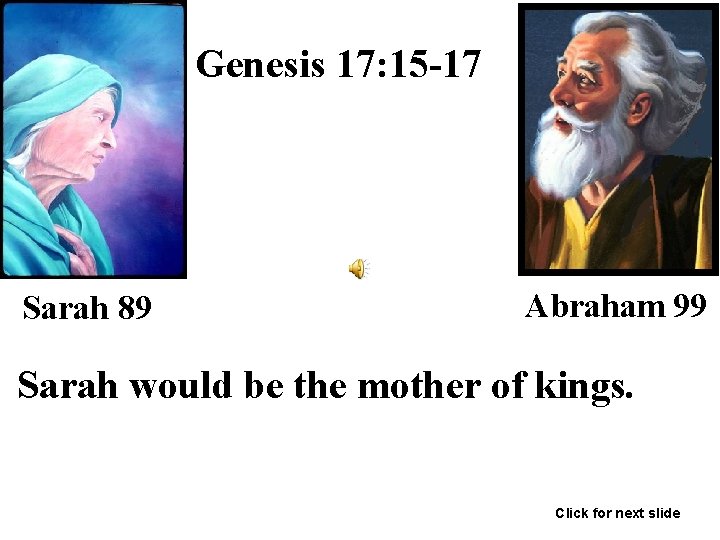 Genesis 17:15-17

Sarah 89

Abraham 99

Sarah would be the mother of kings.

Click for next slide